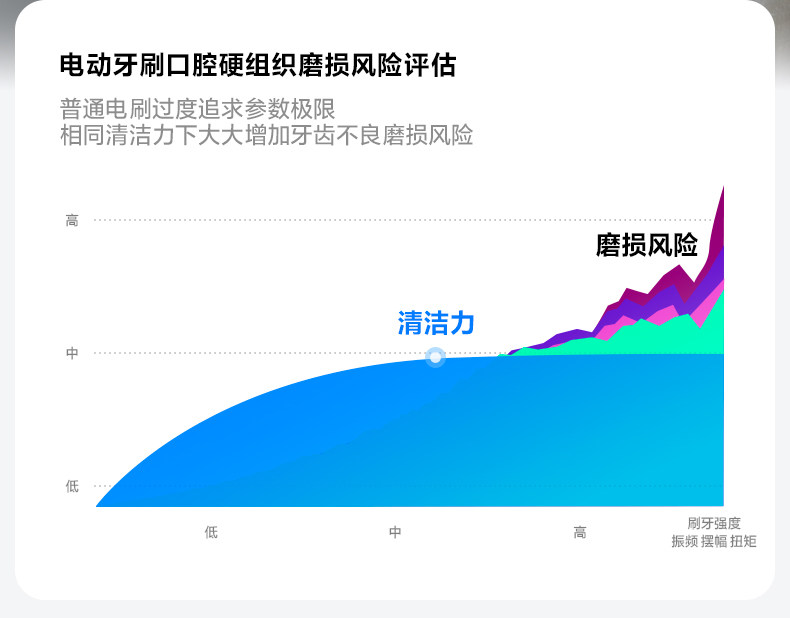 电动牙刷口腔硬组织磨损风险评估

普通电刷过度追求参数极限
相同清洁力下大大增加牙齿不良磨损风险

高
中
低

磨损风险
清洁力

低
中
高
刷牙强度
振频 摆幅 扭矩